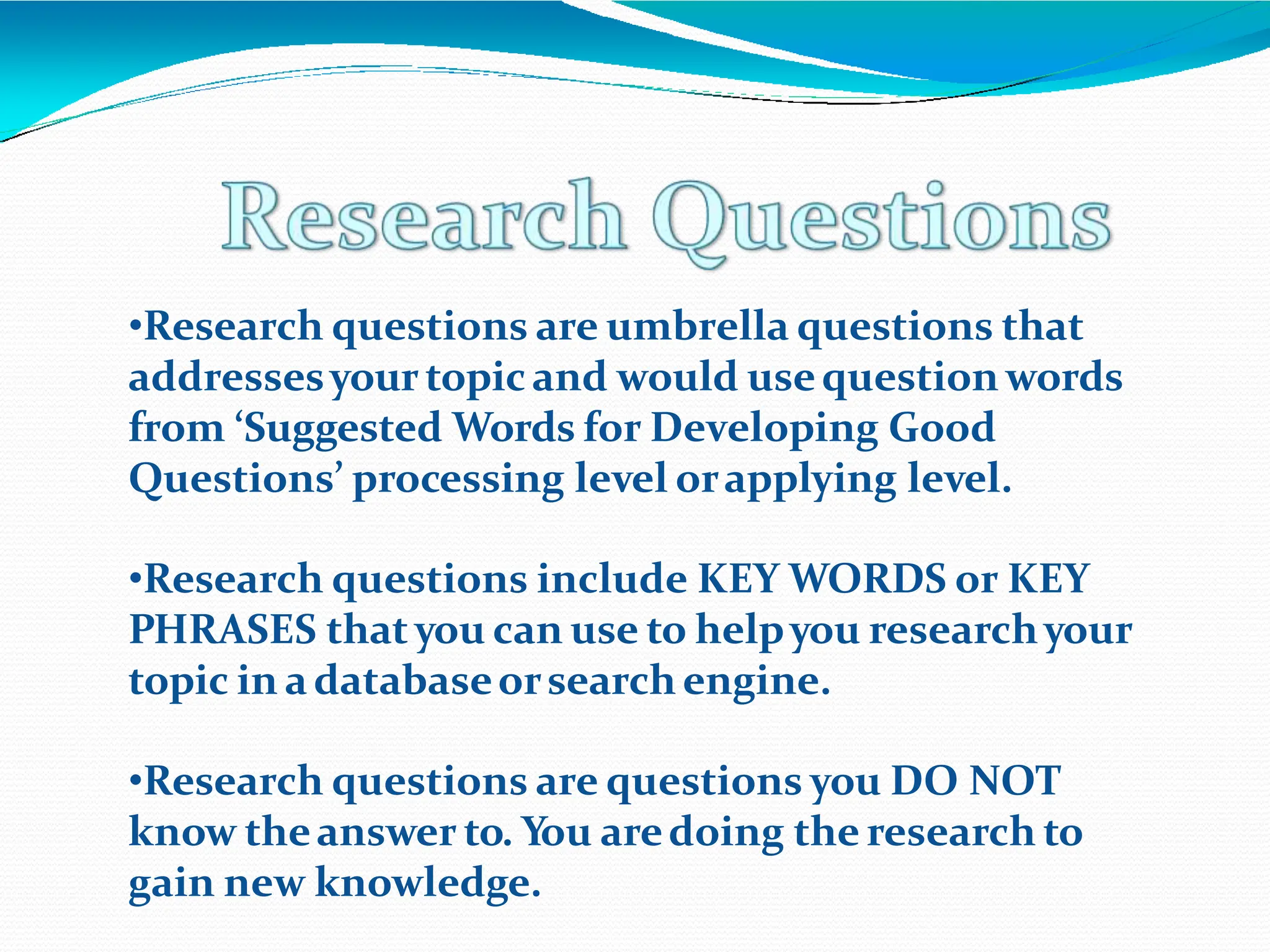 Research Questions

•Research questions are umbrella questions that addresses your topic and would use question words from ‘Suggested Words for Developing Good Questions’ processing level or applying level.

•Research questions include KEY WORDS or KEY PHRASES that you can use to help you research your topic in a database or search engine.

•Research questions are questions you DO NOT know the answer to. You are doing the research to gain new knowledge.